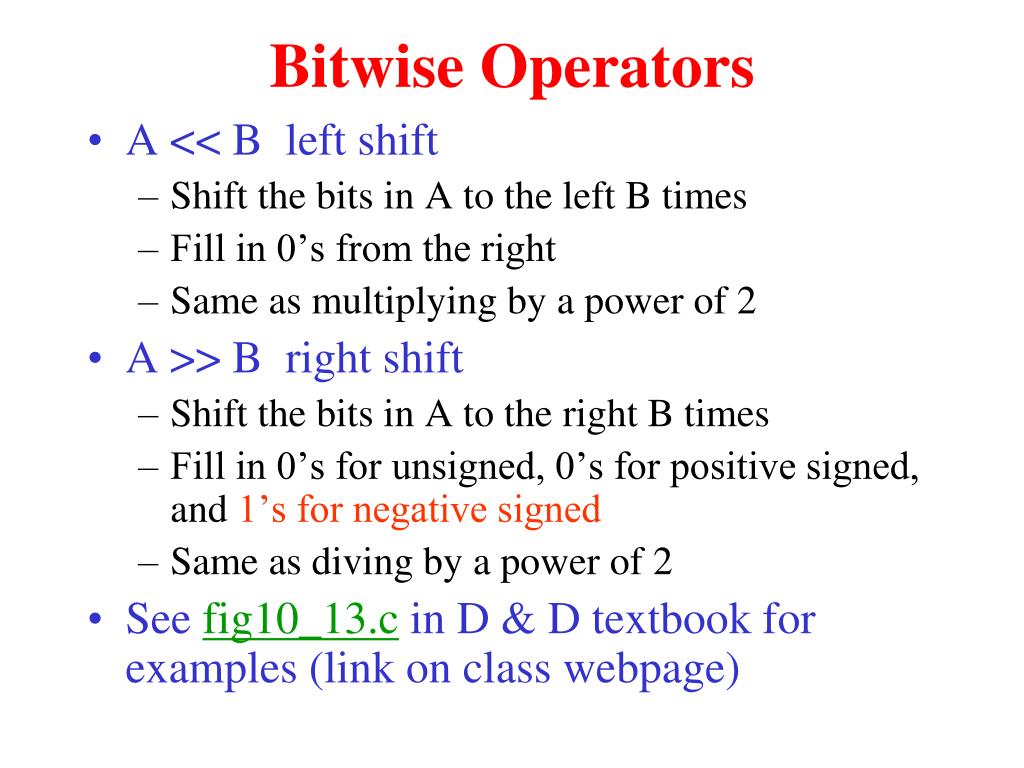 Bitwise Operators

• A << B left shift
– Shift the bits in A to the left B times
– Fill in 0's from the right
– Same as multiplying by a power of 2

• A >> B right shift
– Shift the bits in A to the right B times
– Fill in 0's for unsigned, 0's for positive signed, and 1's for negative signed
– Same as diving by a power of 2

• See fig10_13.c in D & D textbook for examples (link on class webpage)